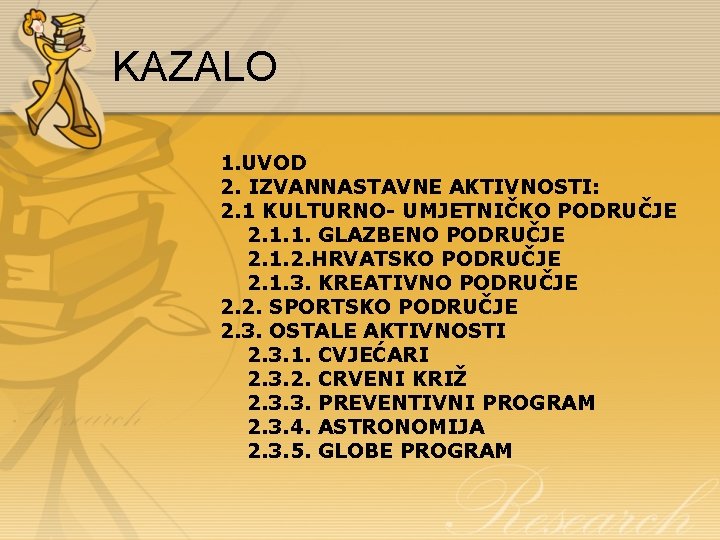 KAZALO

1.UVOD
2. IZVANNASTAVNE AKTIVNOSTI:
2.1 KULTURNO- UMJETNIČKO PODRUČJE
2.1.1. GLAZBENO PODRUČJE
2.1.2.HRVATSKO PODRUČJE
2.1.3. KREATIVNO PODRUČJE
2.2. SPORTSKO PODRUČJE
2.3. OSTALE AKTIVNOSTI
2.3.1. CVJEĆARI
2.3.2. CRVENI KRIŽ
2.3.3. PREVENTIVNI PROGRAM
2.3.4. ASTRONOMIJA
2.3.5. GLOBE PROGRAM

Research

Research